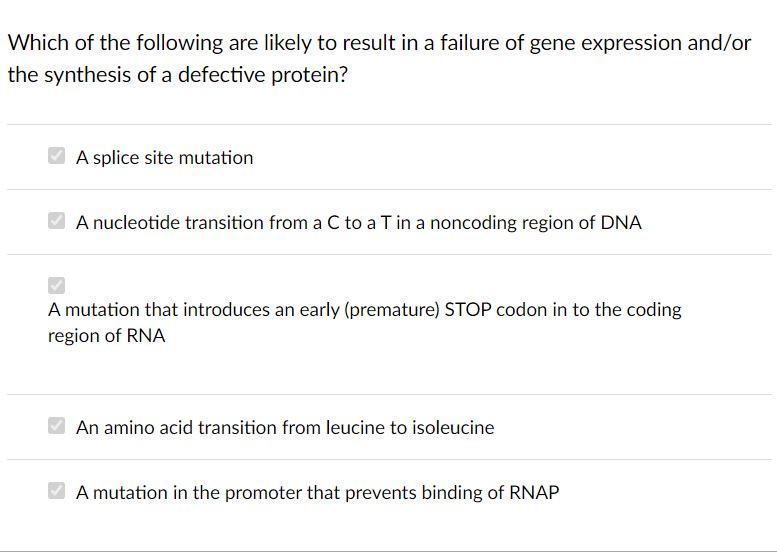 Which of the following are likely to result in a failure of gene expression and/or the synthesis of a defective protein?

A splice site mutation

A nucleotide transition from a C to a T in a noncoding region of DNA

A mutation that introduces an early (premature) STOP codon in to the coding region of RNA

An amino acid transition from leucine to isoleucine

A mutation in the promoter that prevents binding of RNAP